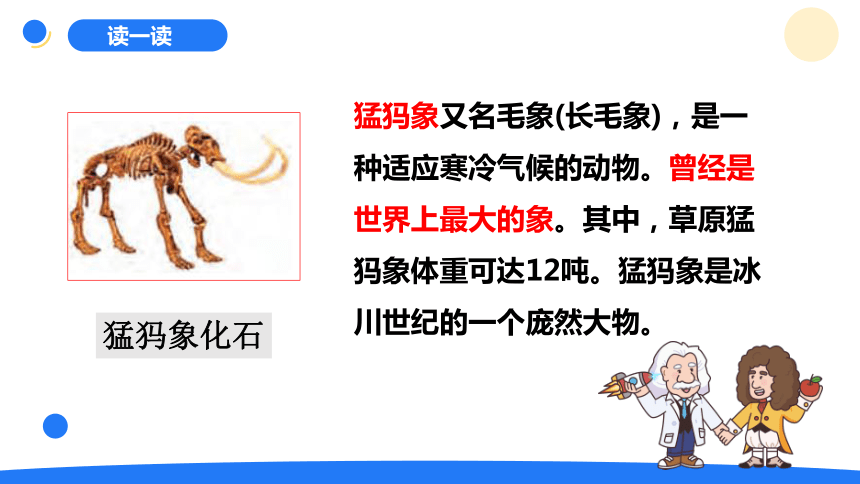 读一读

猛犸象化石

猛犸象又名毛象(长毛象)，是一种适应寒冷气候的动物。曾经是世界上最大的象。其中，草原猛犸象体重可达12吨。猛犸象是冰川世纪的一个庞然大物。